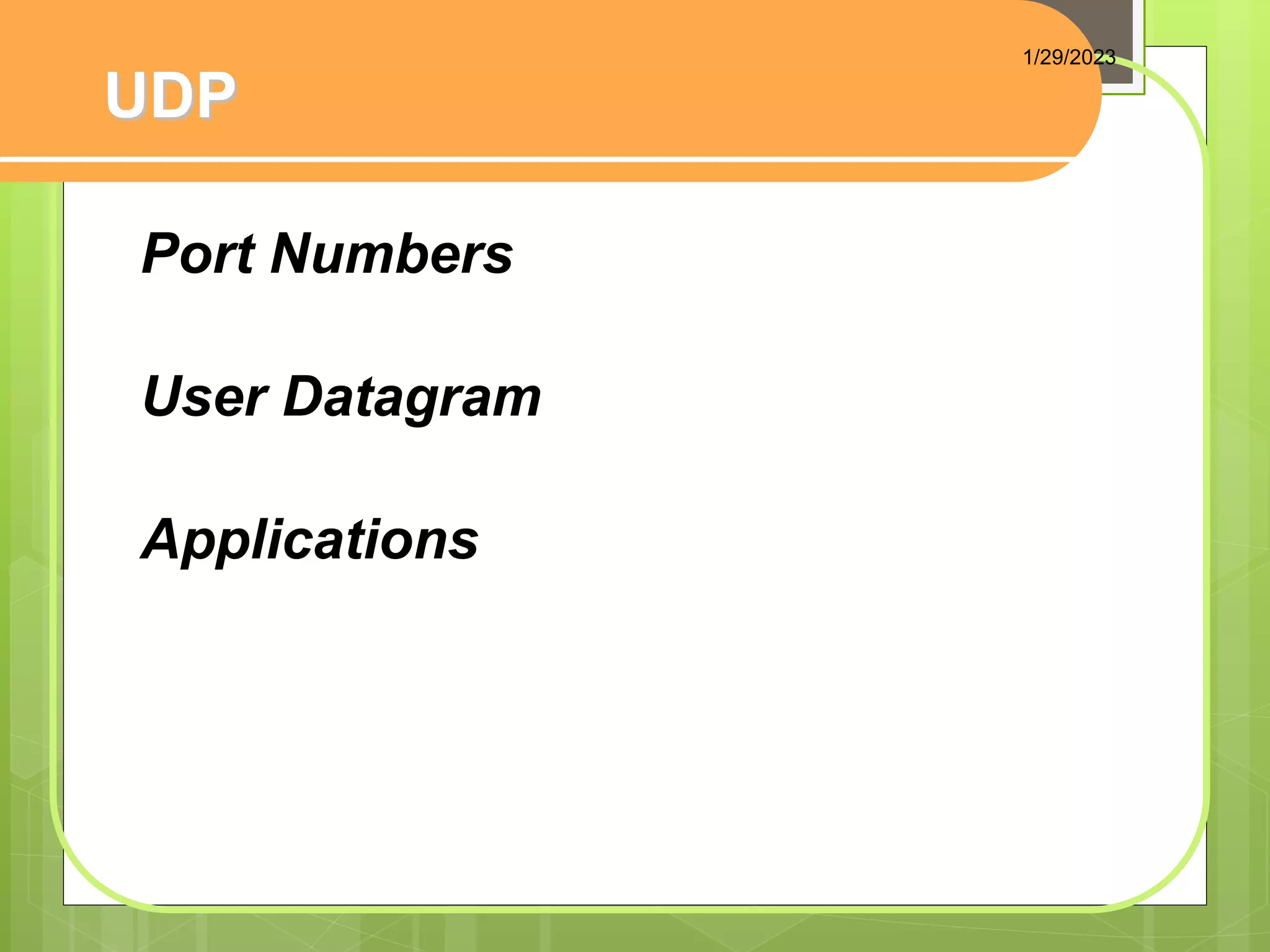 1/29/2023

UDP

Port Numbers

User Datagram

Applications